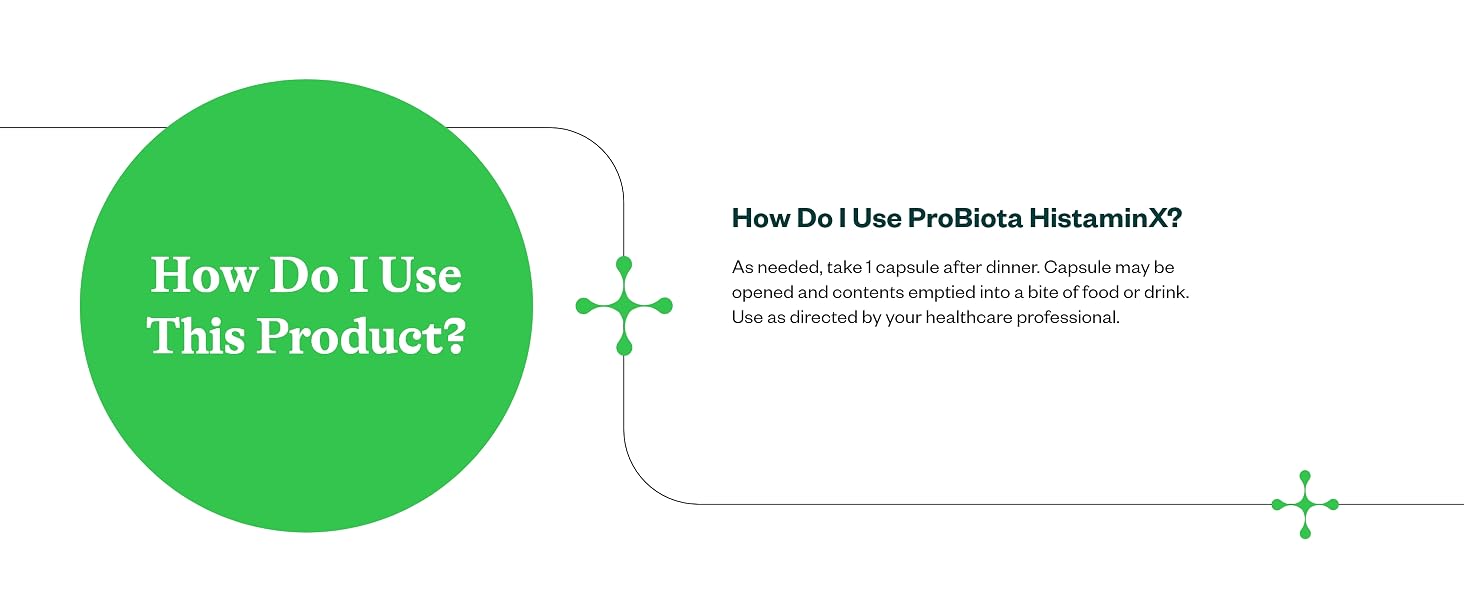 How Do I Use This Product?

How Do I Use ProBiota HistaminX?

As needed, take 1 capsule after dinner. Capsule may be opened and contents emptied into a bite of food or drink. Use as directed by your healthcare professional.